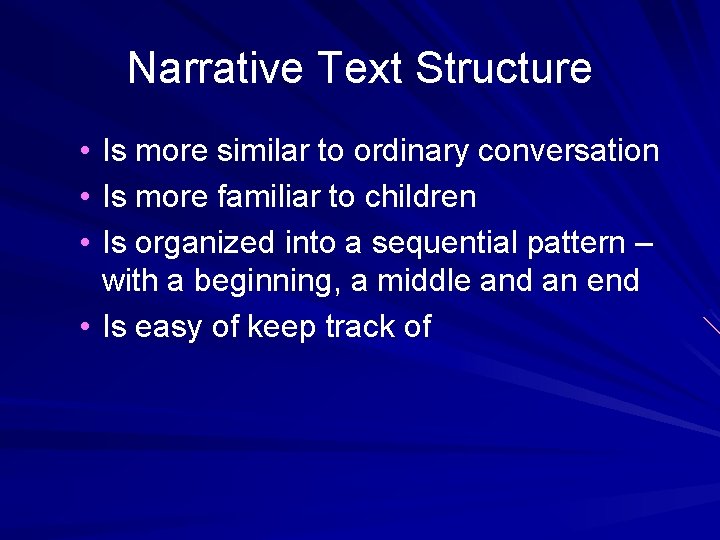 Narrative Text Structure

• Is more similar to ordinary conversation
• Is more familiar to children
• Is organized into a sequential pattern – with a beginning, a middle and an end
• Is easy of keep track of